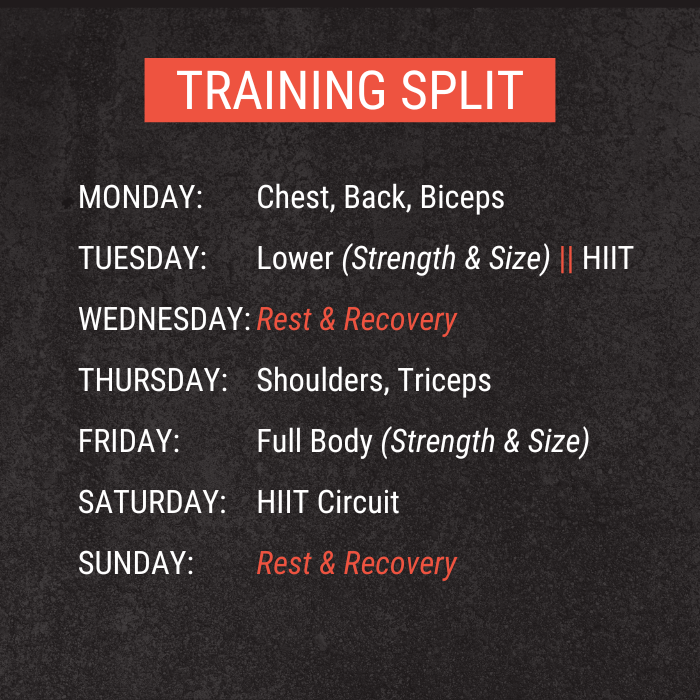 TRAINING SPLIT

MONDAY: Chest, Back, Biceps

TUESDAY: Lower (Strength & Size) || HIIT

WEDNESDAY: Rest & Recovery

THURSDAY: Shoulders, Triceps

FRIDAY: Full Body (Strength & Size)

SATURDAY: HIIT Circuit

SUNDAY: Rest & Recovery